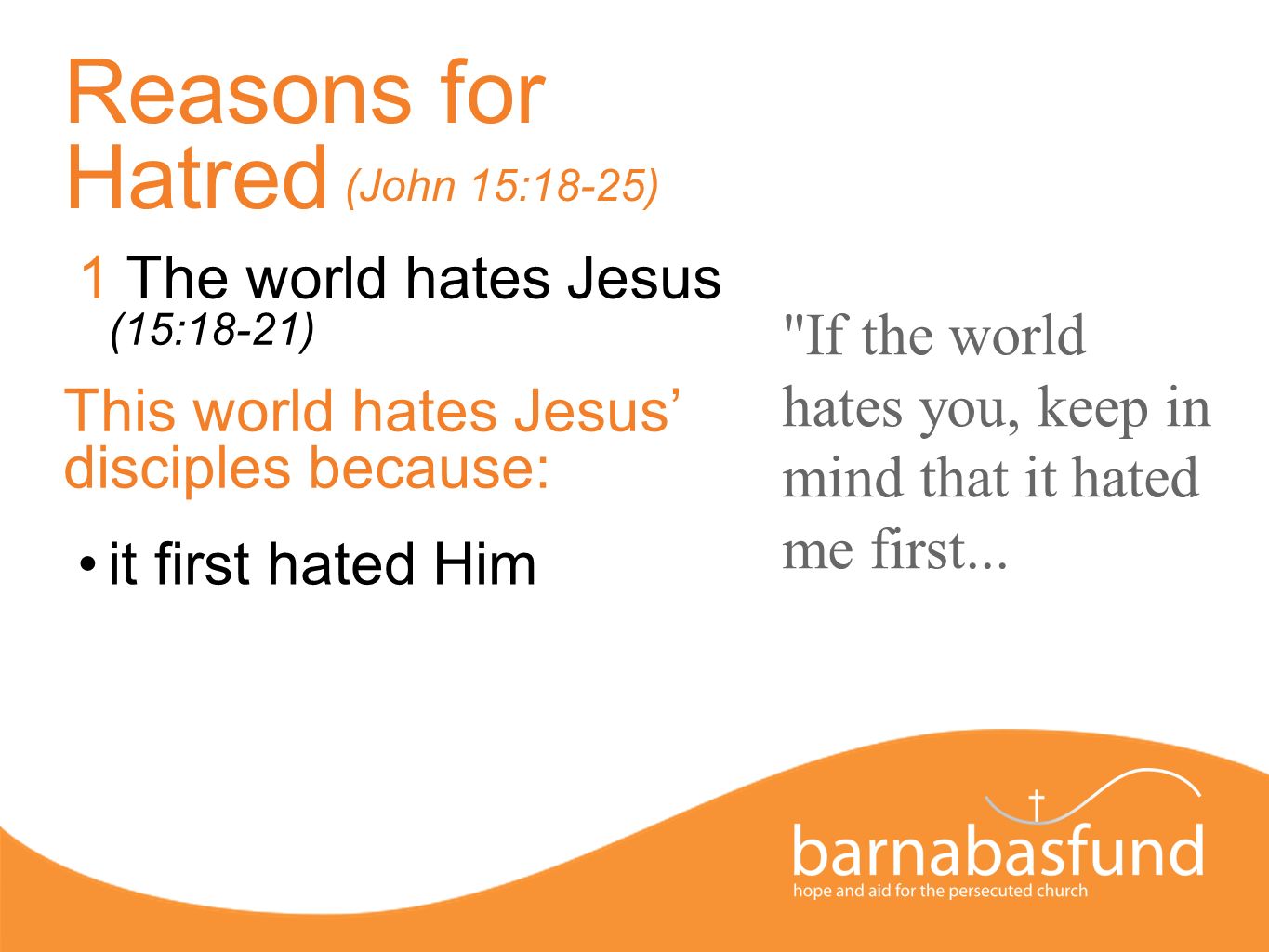 Reasons for Hatred (John 15:18-25)

1 The world hates Jesus (15:18-21)

This world hates Jesus' disciples because:

• it first hated Him

"If the world hates you, keep in mind that it hated me first...

barnabasfund
hope and aid for the persecuted church